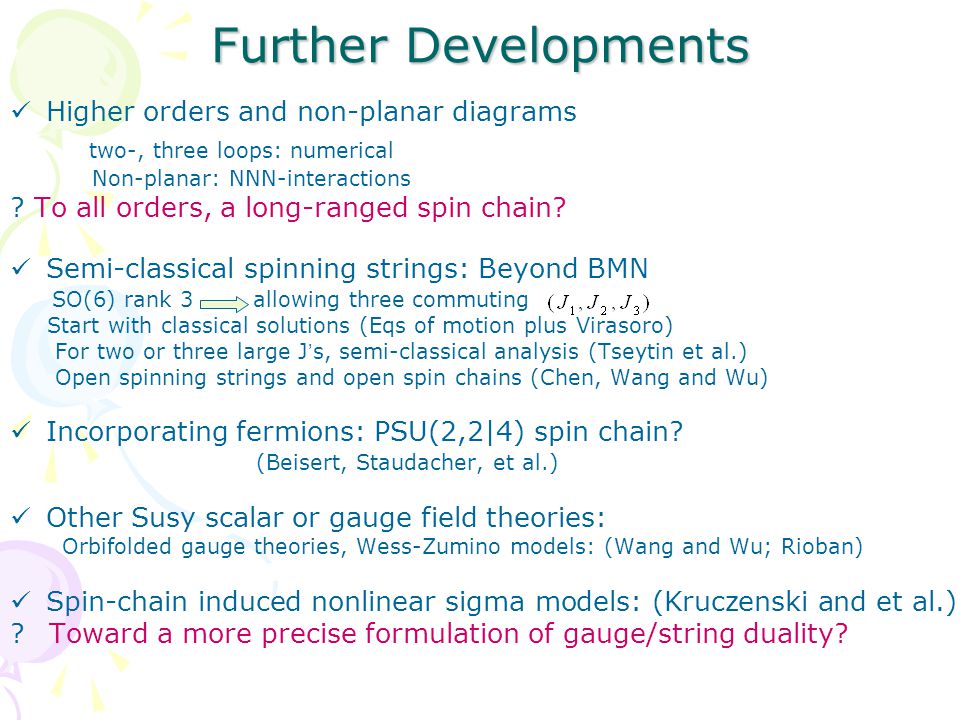 Further Developments

✓ Higher orders and non-planar diagrams

two-, three loops: numerical

Non-planar: NNN-interactions

? To all orders, a long-ranged spin chain?

✓ Semi-classical spinning strings: Beyond BMN

SO(6) rank 3 allowing three commuting $(J_1, J_2, J_3)$

Start with classical solutions (Eqs of motion plus Virasoro)

For two or three large J's, semi-classical analysis (Tseytin et al.)

Open spinning strings and open spin chains (Chen, Wang and Wu)

✓ Incorporating fermions: PSU(2,2|4) spin chain?

(Beisert, Staudacher, et al.)

✓ Other Susy scalar or gauge field theories:

Orbifolded gauge theories, Wess-Zumino models: (Wang and Wu; Rioban)

✓ Spin-chain induced nonlinear sigma models: (Kruczenski and et al.)

? Toward a more precise formulation of gauge/string duality?